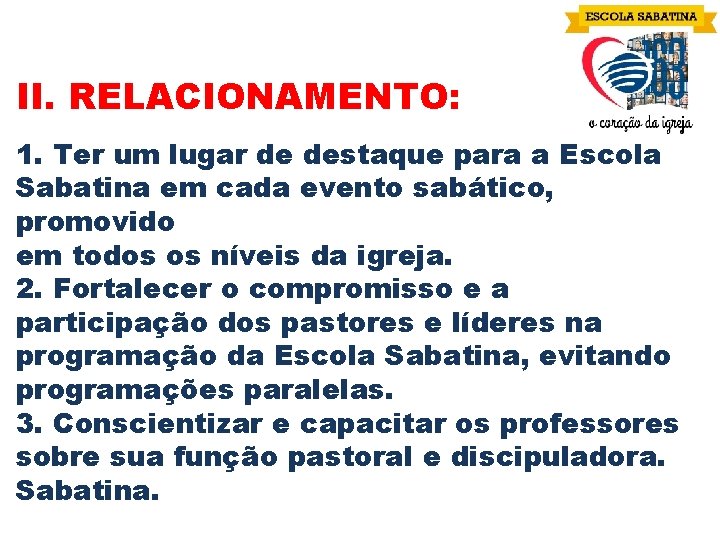 ESCOLA SABATINA
o coração da igreja

II. RELACIONAMENTO:

1. Ter um lugar de destaque para a Escola Sabatina em cada evento sabático, promovido
em todos os níveis da igreja.
2. Fortalecer o compromisso e a participação dos pastores e líderes na programação da Escola Sabatina, evitando programações paralelas.
3. Conscientizar e capacitar os professores sobre sua função pastoral e discipuladora. Sabatina.